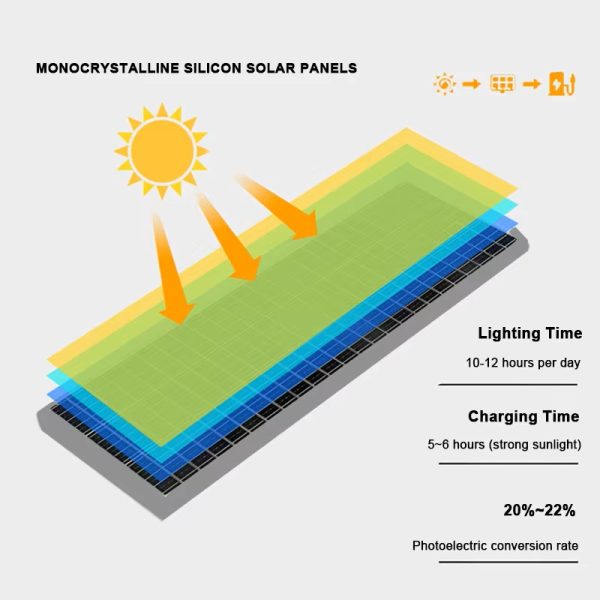 MONOCRYSTALLINE SILICON SOLAR PANELS

Lighting Time

10-12 hours per day

Charging Time

5~6 hours (strong sunlight)

20%~22%

Photoelectric conversion rate